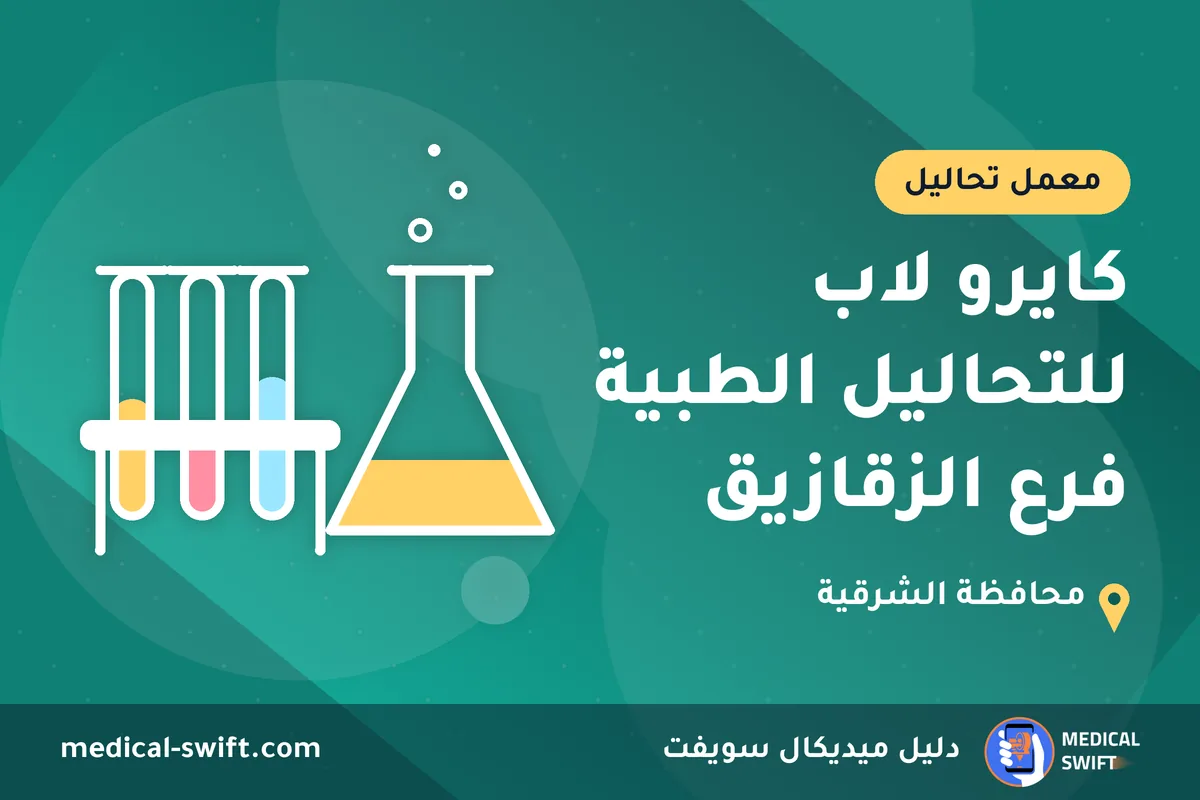 معمل تحاليل

كايرو لاب
للتحاليل الطبية
فرع الزقازيق

محافظة الشرقية

MEDICAL
SWIFT

دليل ميديكال سويفت

medical-swift.com